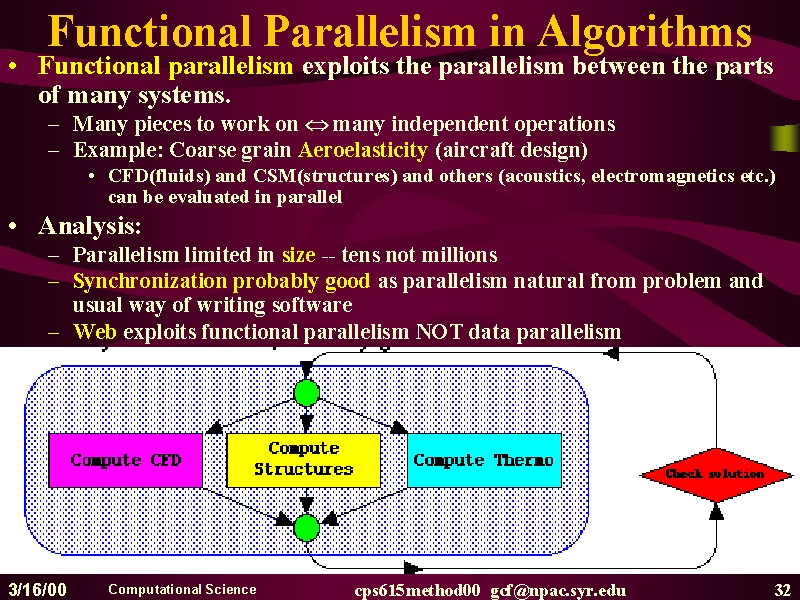 Functional Parallelism in Algorithms

• Functional parallelism exploits the parallelism between the parts of many systems.
– Many pieces to work on $\Leftrightarrow$ many independent operations
– Example: Coarse grain Aeroelasticity (aircraft design)
• CFD(fluids) and CSM(structures) and others (acoustics, electromagnetics etc.) can be evaluated in parallel

• Analysis:
– Parallelism limited in size -- tens not millions
– Synchronization probably good as parallelism natural from problem and usual way of writing software
– Web exploits functional parallelism NOT data parallelism

Compute CFD

Compute Structures

Compute Thermo

Check solution

3/16/00 Computational Science cps615method00 gcf@npac.syr.edu 32